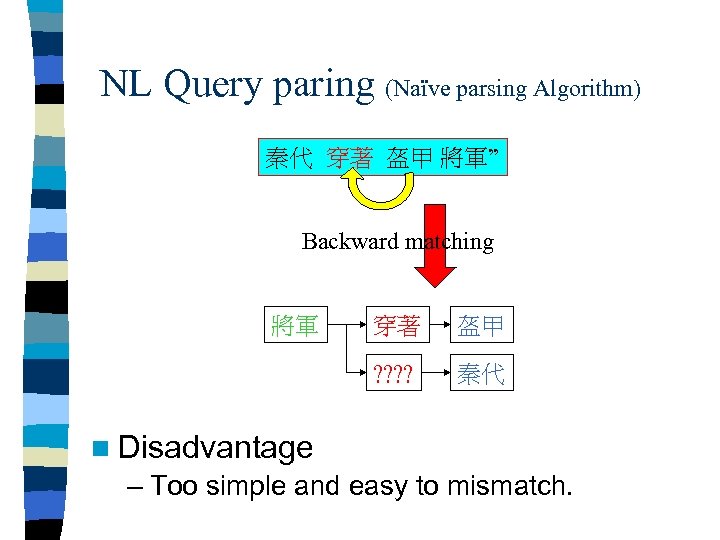 NL Query paring (Naïve parsing Algorithm)

秦代 穿著 盔甲 將軍”

Backward matching

將軍

穿著

盔甲

????

秦代

Disadvantage

– Too simple and easy to mismatch.